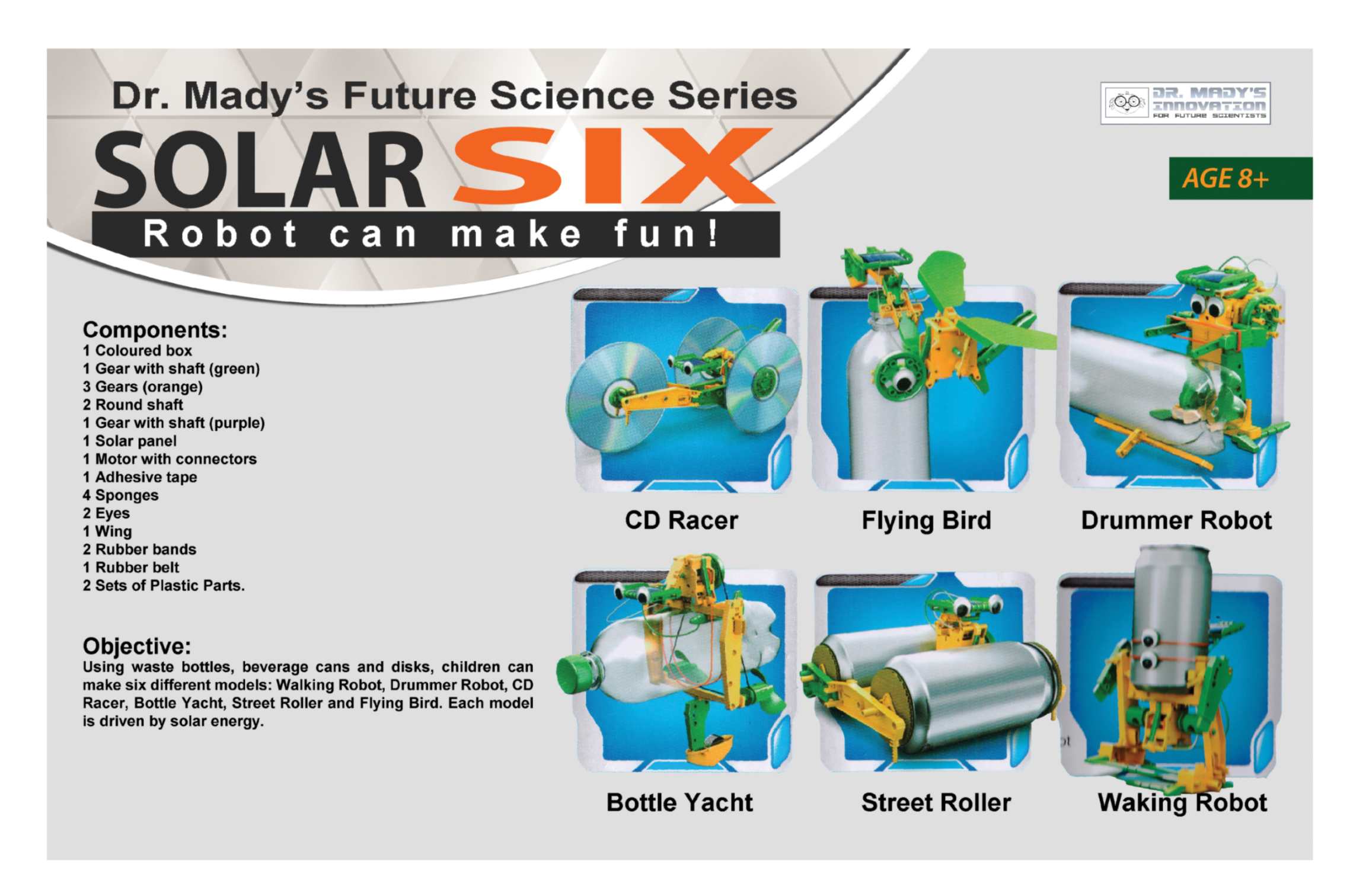 Dr. Mady's Future Science Series

SOLAR SIX

Robot can make fun!

DR. MADY'S INNOVATION FOR FUTURE SCIENTISTS

AGE 8+

Components:
1 Coloured box
1 Gear with shaft (green)
3 Gears (orange)
2 Round shaft
1 Gear with shaft (purple)
1 Solar panel
1 Motor with connectors
1 Adhesive tape
4 Sponges
2 Eyes
1 Wing
2 Rubber bands
1 Rubber belt
2 Sets of Plastic Parts.

Objective:
Using waste bottles, beverage cans and disks, children can make six different models: Walking Robot, Drummer Robot, CD Racer, Bottle Yacht, Street Roller and Flying Bird. Each model is driven by solar energy.

CD Racer

Flying Bird

Drummer Robot

Bottle Yacht

Street Roller

Waking Robot